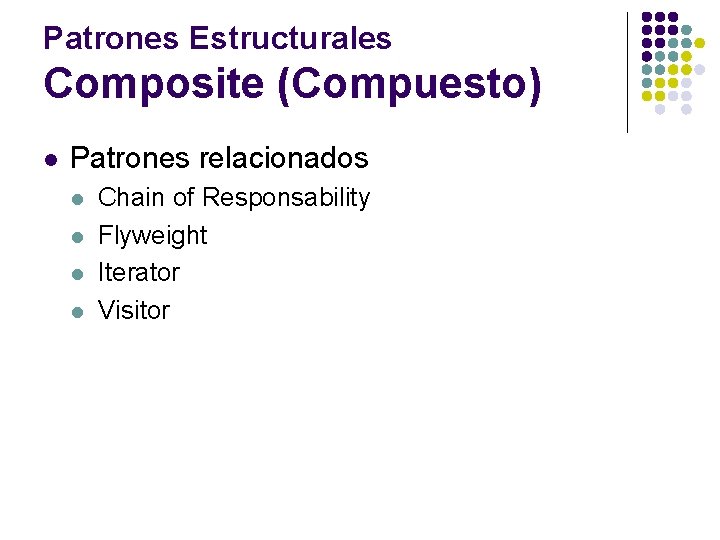 Patrones Estructurales
Composite (Compuesto)

- Patrones relacionados
  - Chain of Responsability
  - Flyweight
  - Iterator
  - Visitor